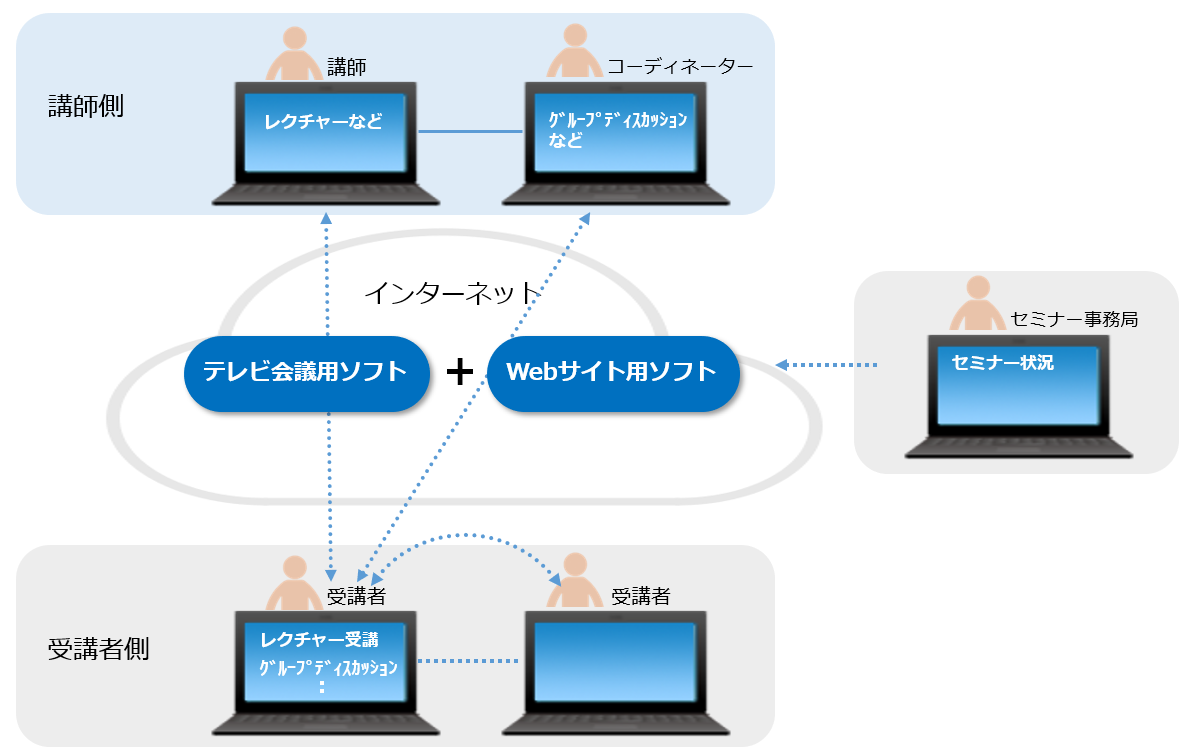 講師側

講師

レクチャーなど

コーディネーター

ｸﾞﾙｰﾌﾟﾃﾞｨｽｶｯｼｮﾝ など

インターネット

テレビ会議用ソフト

+

Webサイト用ソフト

セミナー事務局

セミナー状況

受講者側

受講者

レクチャー受講
ｸﾞﾙｰﾌﾟﾃﾞｨｽｶｯｼｮﾝ
:

受講者